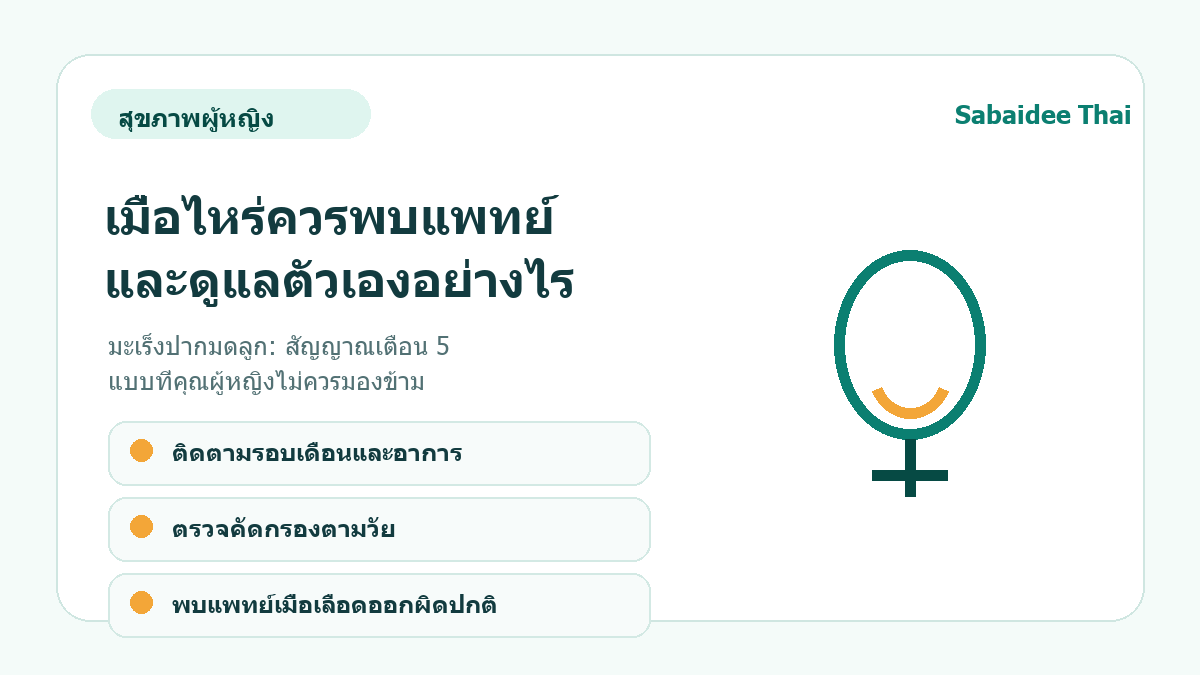 สุขภาพผู้หญิง

Sabaidee Thai

เมื่อไหร่ควรพบแพทย์ และดูแลตัวเองอย่างไร

มะเร็งปากมดลูก: สัญญาณเตือน 5 แบบที่คุณผู้หญิงไม่ควรมองข้าม

ติดตามรอบเดือนและอาการ

ตรวจคัดกรองตามวัย

พบแพทย์เมื่อเลือดออกผิดปกติ